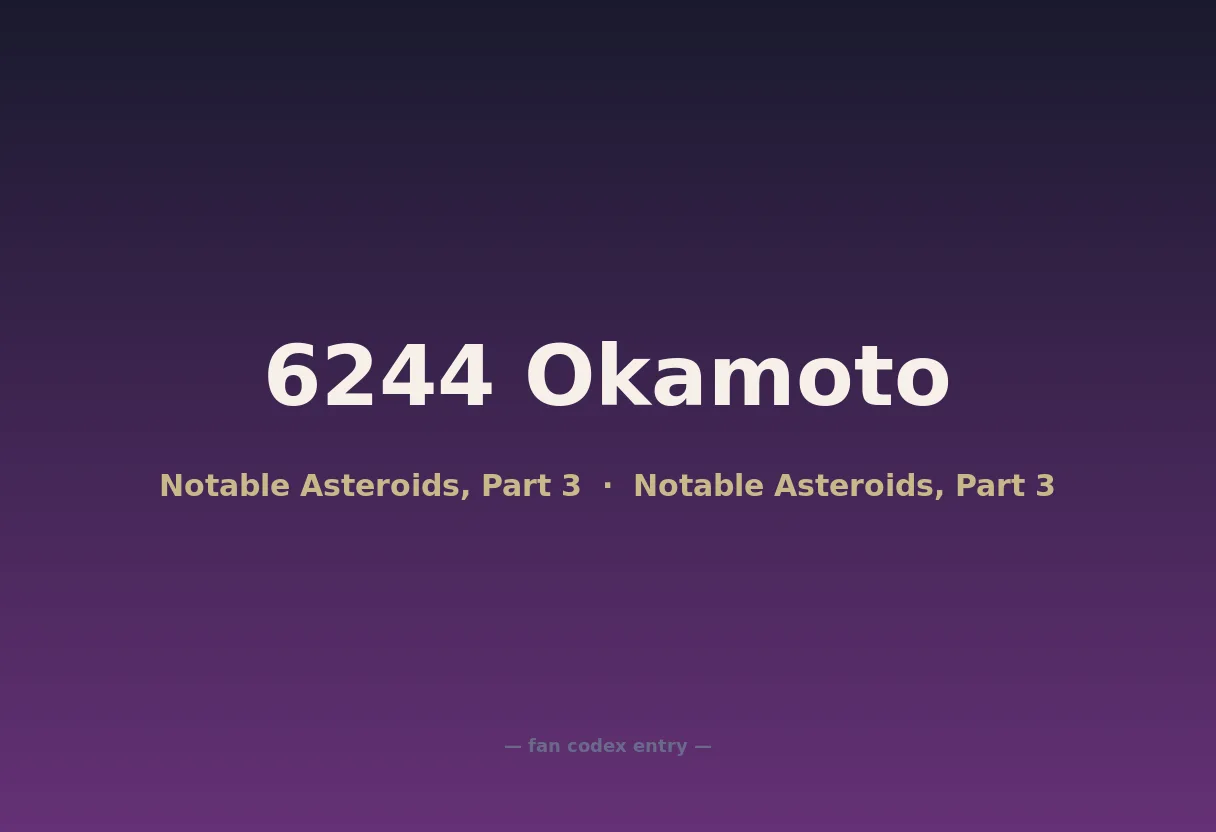 6244 Okamoto

Notable Asteroids, Part 3 · Notable Asteroids, Part 3

— fan codex entry —